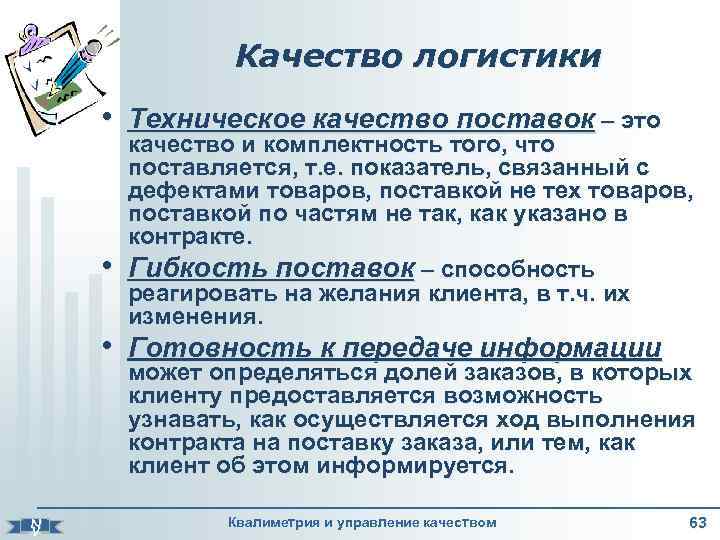 Качество логистики

• Техническое качество поставок – это качество и комплектность того, что поставляется, т.е. показатель, связанный с дефектами товаров, поставкой не тех товаров, поставкой по частям не так, как указано в контракте.

• Гибкость поставок – способность реагировать на желания клиента, в т.ч. их изменения.

• Готовность к передаче информации может определяться долей заказов, в которых клиенту предоставляется возможность узнавать, как осуществляется ход выполнения контракта на поставку заказа, или тем, как клиент об этом информируется.

Квалиметрия и управление качеством

63